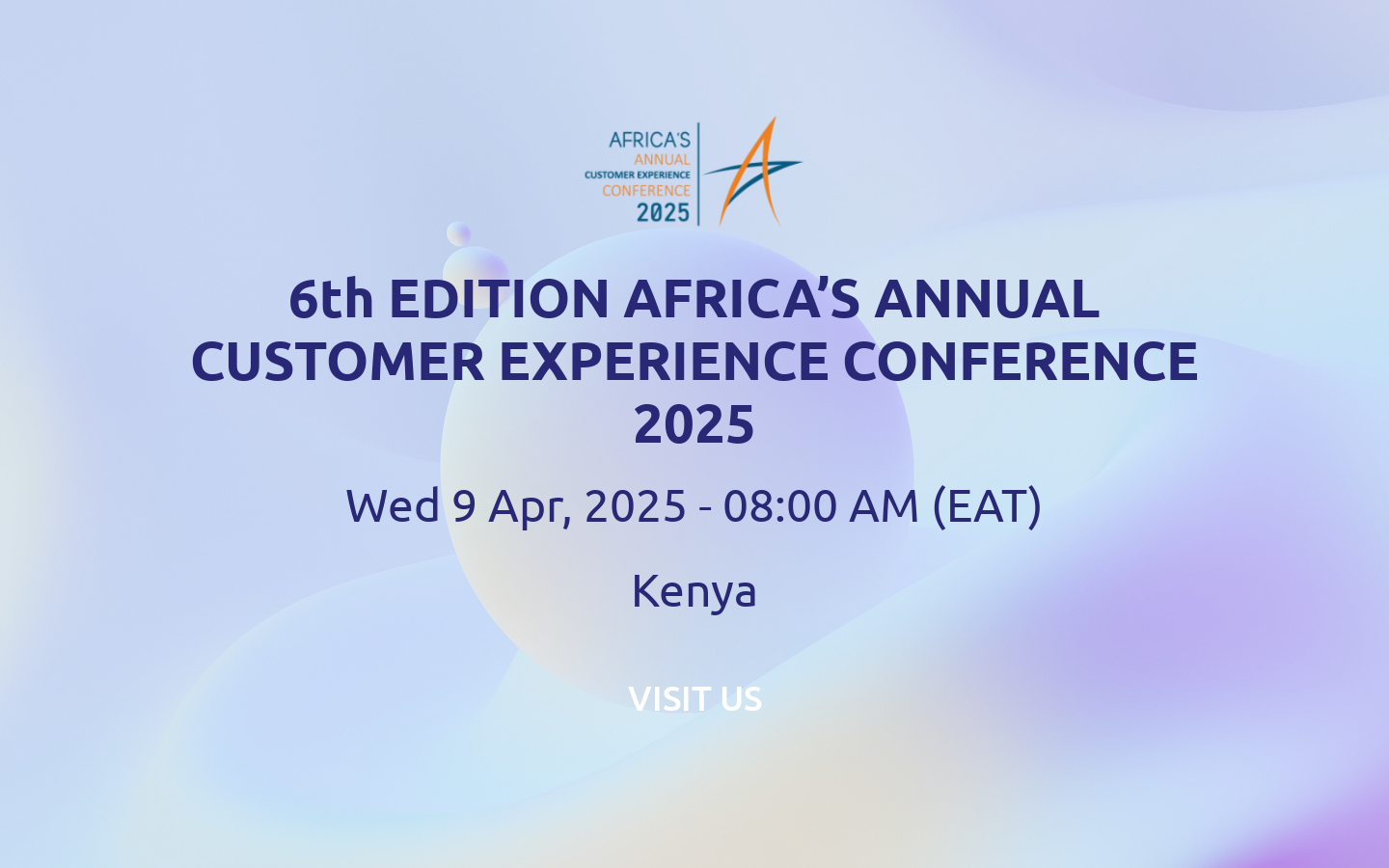 AFRICA'S
ANNUAL
CUSTOMER EXPERIENCE
CONFERENCE
2025

6th EDITION AFRICA'S ANNUAL CUSTOMER EXPERIENCE CONFERENCE 2025

Wed 9 Apr, 2025 - 08:00 AM (EAT)

Kenya

VISIT US